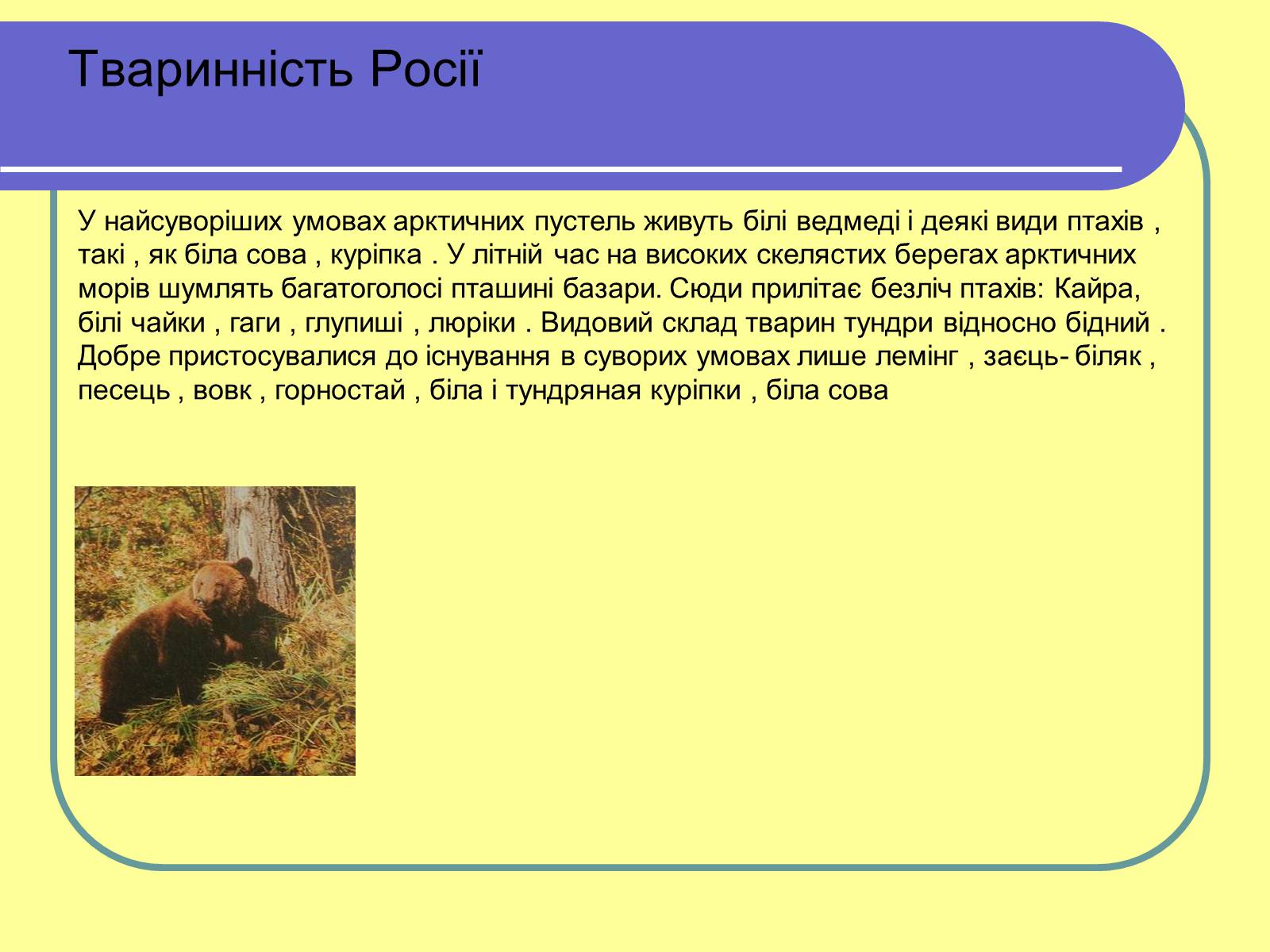 Тваринність Росії

У найсуворіших умовах арктичних пустель живуть білі ведмеді і деякі види птахів , такі , як біла сова , куріпка . У літній час на високих скелястих берегах арктичних морів шумлять багатоголосі пташині базари. Сюди прилітає безліч птахів: Кайра, білі чайки , гаги , глупиші , люріки . Видовий склад тварин тундри відносно бідний . Добре пристосувалися до існування в суворих умовах лише лемінг , заєць- біляк , песець , вовк , горностай , біла і тундряная куріпки , біла сова